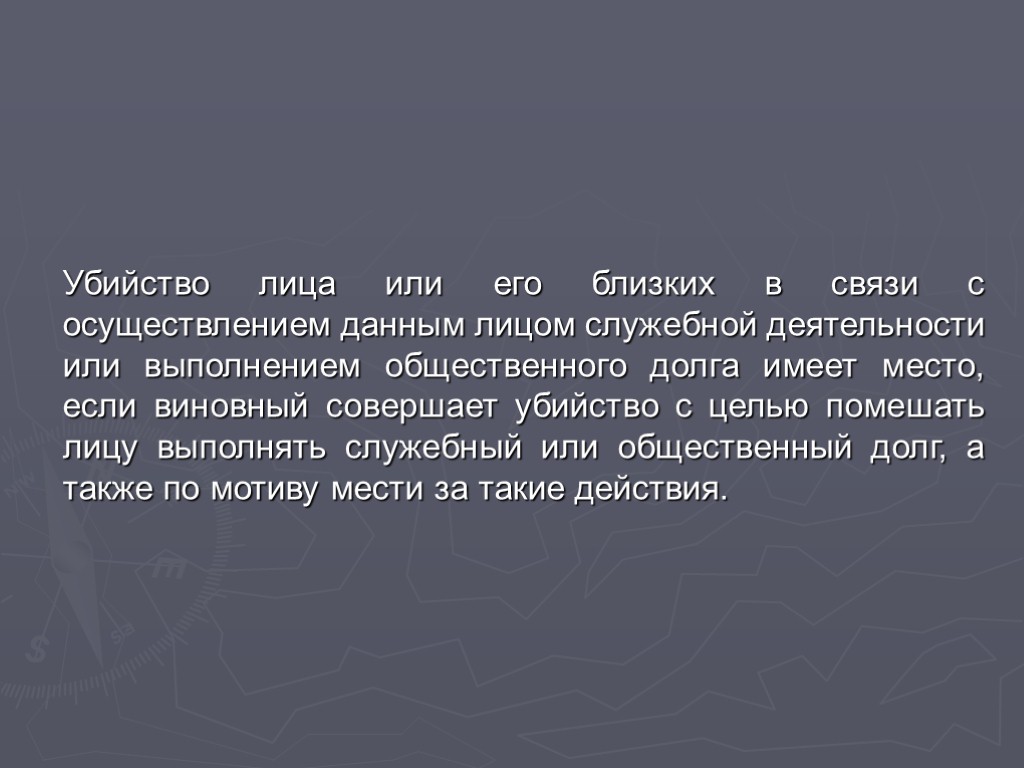 Убийство лица или его близких в связи с осуществлением данным лицом служебной деятельности или выполнением общественного долга имеет место, если виновный совершает убийство с целью помешать лицу выполнять служебный или общественный долг, а также по мотиву мести за такие действия.